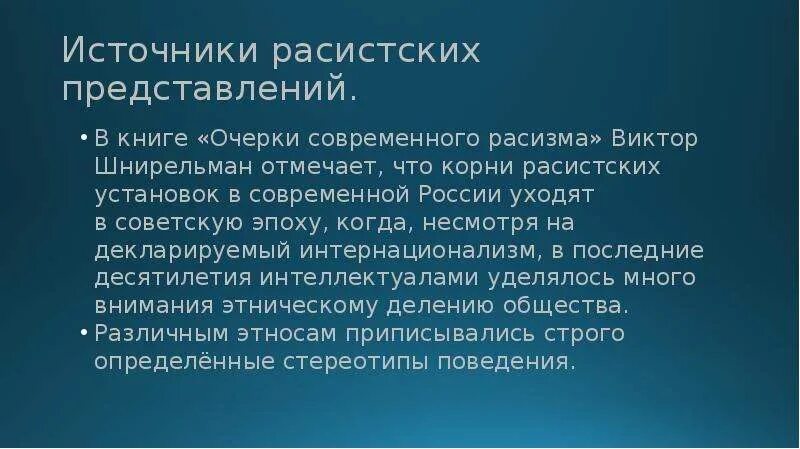 Источники расистских представлений.

• В книге «Очерки современного расизма» Виктор Шнирельман отмечает, что корни расистских установок в современной России уходят в советскую эпоху, когда, несмотря на декларируемый интернационализм, в последние десятилетия интеллектуалами уделялось много внимания этническому делению общества.
• Различным этносам приписывались строго определённые стереотипы поведения.